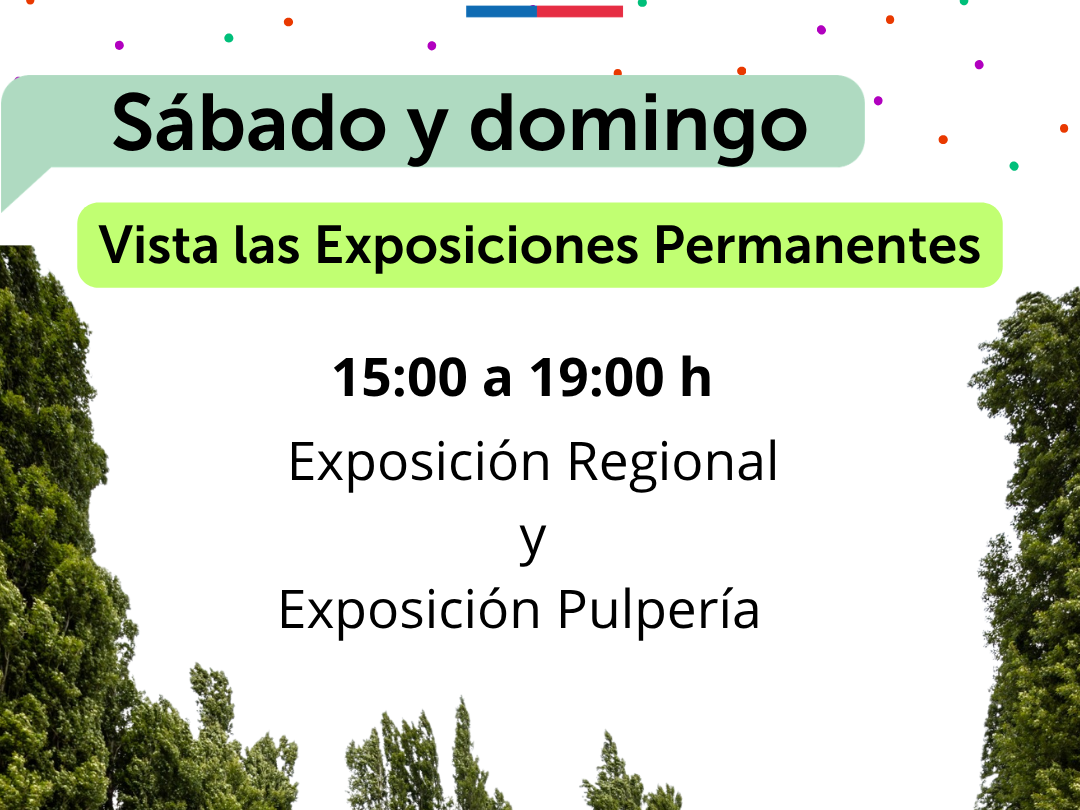 Sábado y domingo

Vista las Exposiciones Permanentes

15:00 a 19:00 h

Exposición Regional
y
Exposición Pulpería